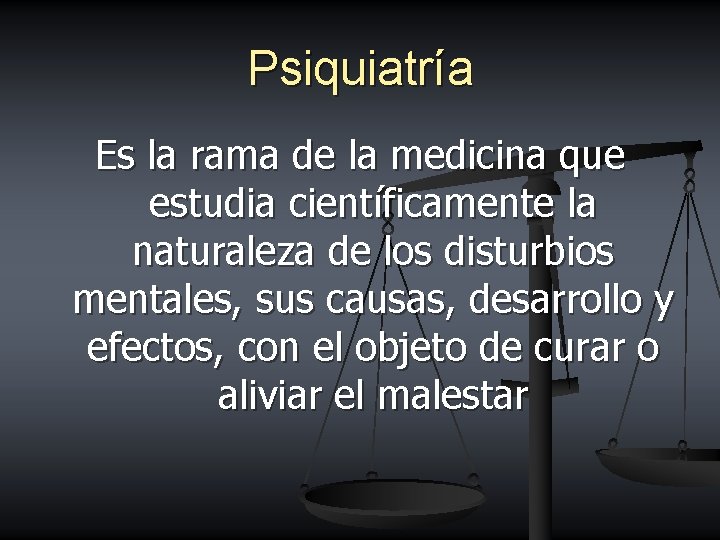 Psiquiatría

Es la rama de la medicina que estudia científicamente la naturaleza de los disturbios mentales, sus causas, desarrollo y efectos, con el objeto de curar o aliviar el malestar